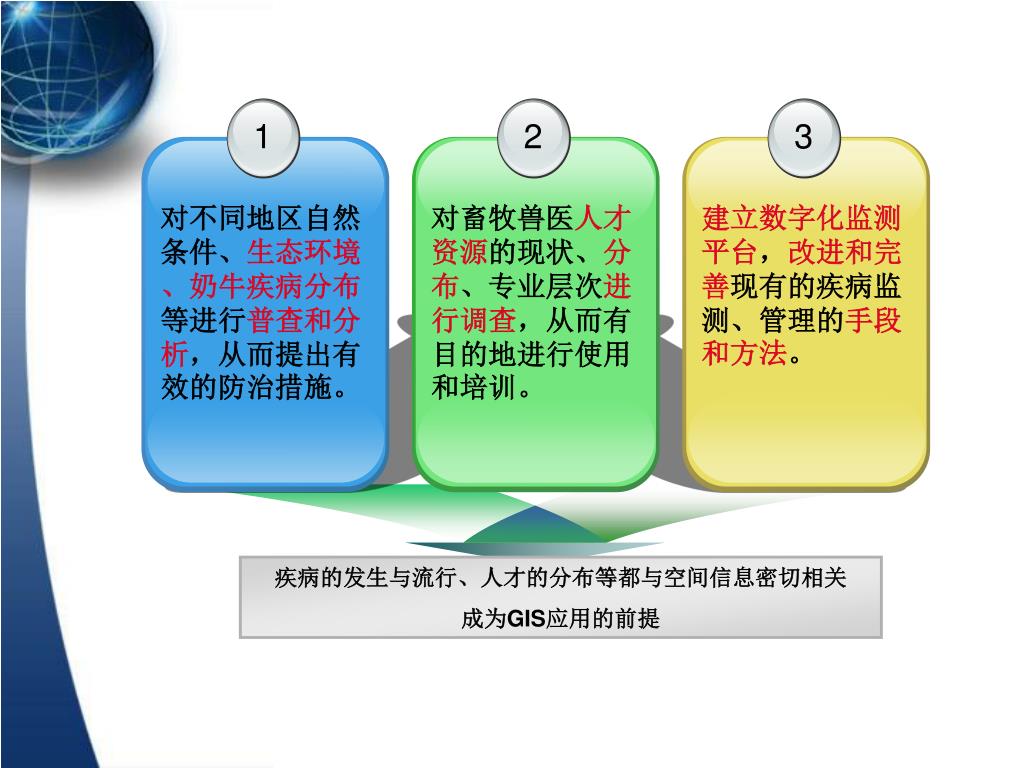 1

对不同地区自然条件、生态环境、奶牛疾病分布等进行普查和分析，从而提出有效的防治措施。

2

对畜牧兽医人才资源的现状、分布、专业层次进行调查，从而有目的地进行使用和培训。

3

建立数字化监测平台，改进和完善现有的疾病监测、管理的手段和方法。

疾病的发生与流行、人才的分布等都与空间信息密切相关

成为GIS应用的前提